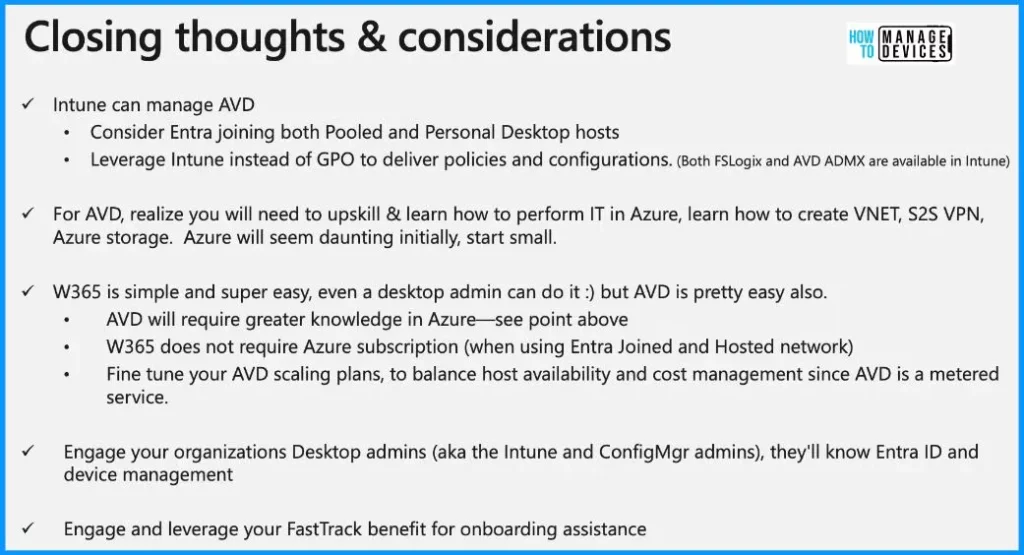 Closing thoughts & considerations

HOW TO MANAGE DEVICES

✓ Intune can manage AVD
• Consider Entra joining both Pooled and Personal Desktop hosts
• Leverage Intune instead of GPO to deliver policies and configurations. (Both FSLogix and AVD ADMX are available in Intune)

✓ For AVD, realize you will need to upskill & learn how to perform IT in Azure, learn how to create VNET, S2S VPN, Azure storage. Azure will seem daunting initially, start small.

✓ W365 is simple and super easy, even a desktop admin can do it :) but AVD is pretty easy also.
• AVD will require greater knowledge in Azure—see point above
• W365 does not require Azure subscription (when using Entra Joined and Hosted network)
• Fine tune your AVD scaling plans, to balance host availability and cost management since AVD is a metered service.

✓ Engage your organizations Desktop admins (aka the Intune and ConfigMgr admins), they'll know Entra ID and device management

✓ Engage and leverage your FastTrack benefit for onboarding assistance